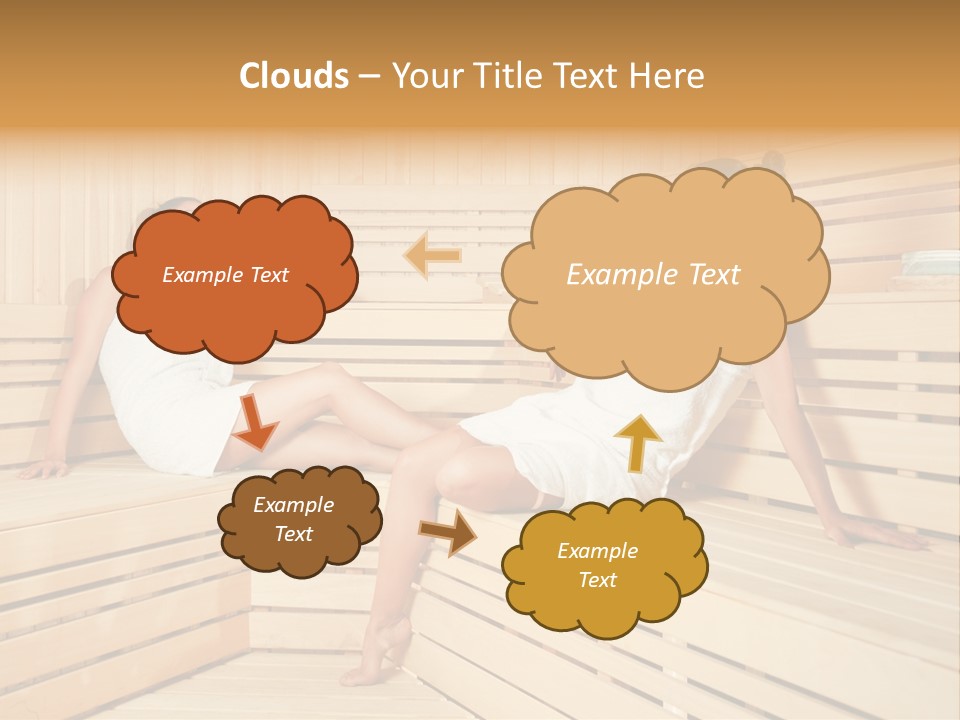 Clouds – Your Title Text Here

Example Text

Example Text

Example Text

Example Text